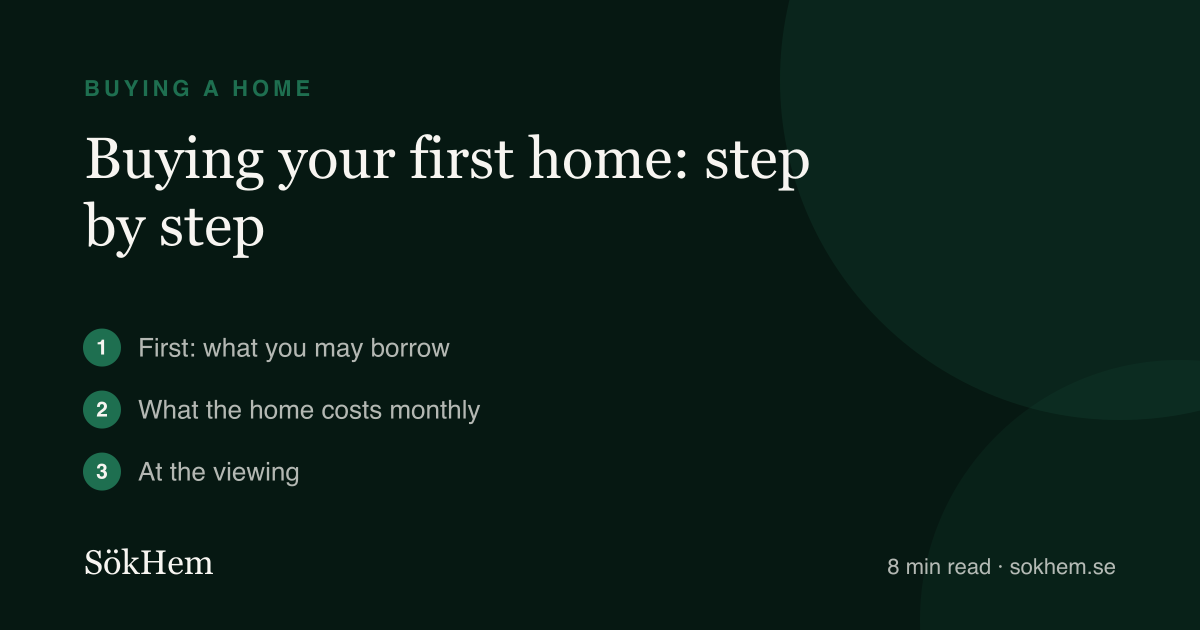 BUYING A HOME

Buying your first home: step by step

1 First: what you may borrow

2 What the home costs monthly

3 At the viewing

SökHem

8 min read · sokhem.se